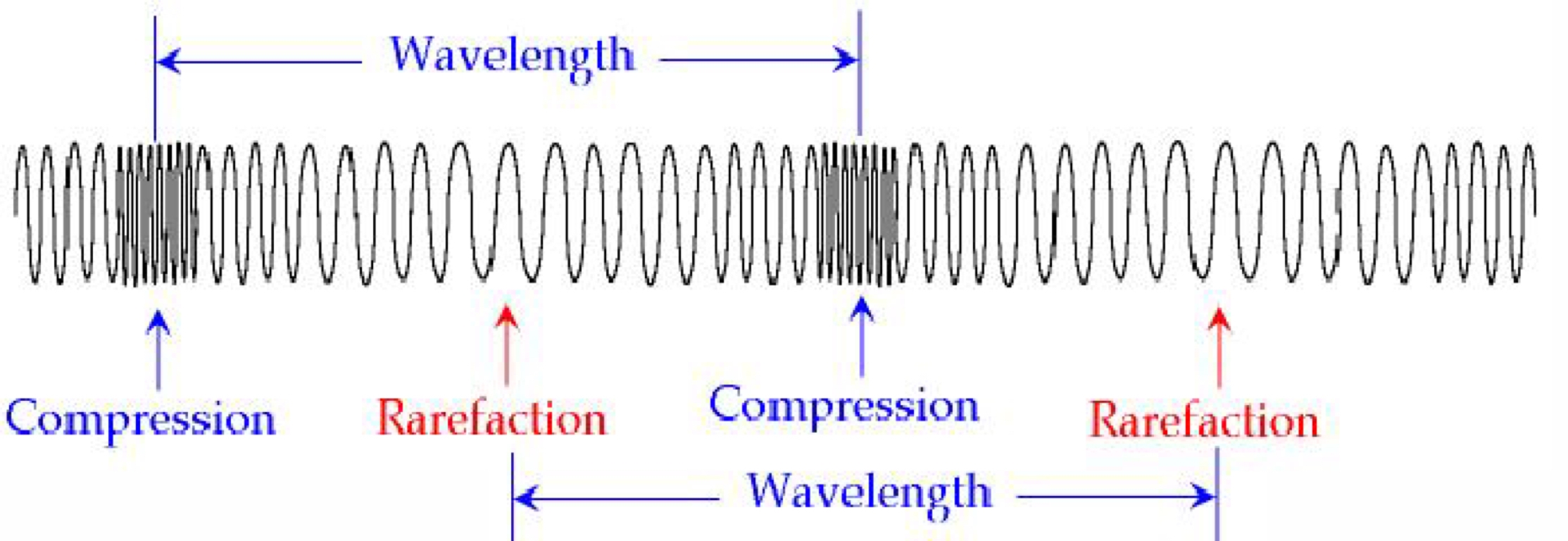 Wavelength

Compression

Rarefaction

Compression

Rarefaction

Wavelength